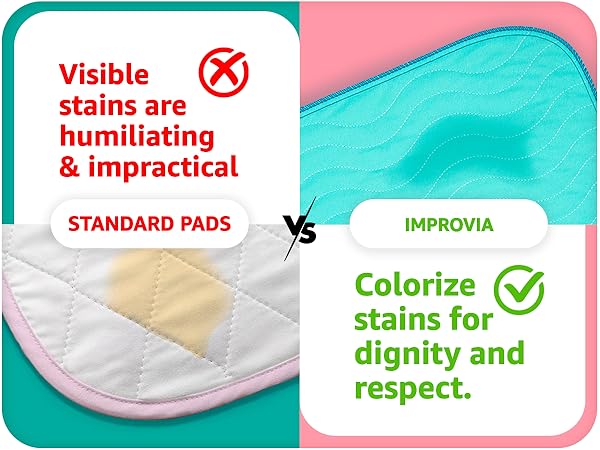 Visible stains are humiliating & impractical

STANDARD PADS

VS

IMPROVIA

Colorize stains for dignity and respect.